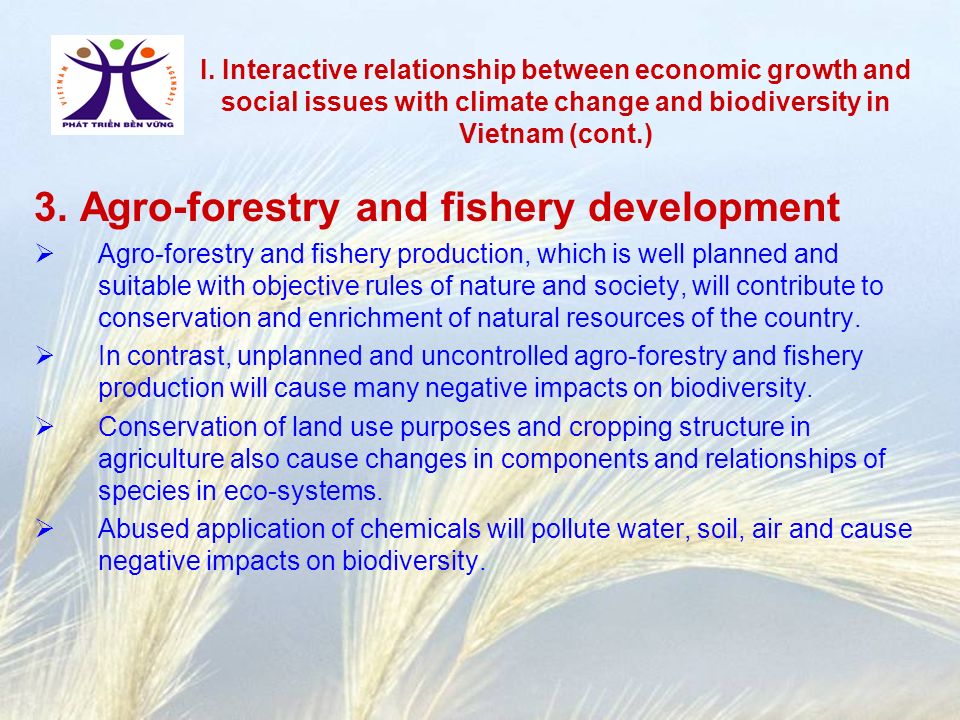 VIETNAM AGENDA21
PHÁT TRIỂN BỀN VỮNG

I. Interactive relationship between economic growth and social issues with climate change and biodiversity in Vietnam (cont.)

3. Agro-forestry and fishery development

➢ Agro-forestry and fishery production, which is well planned and suitable with objective rules of nature and society, will contribute to conservation and enrichment of natural resources of the country.

➢ In contrast, unplanned and uncontrolled agro-forestry and fishery production will cause many negative impacts on biodiversity.

➢ Conservation of land use purposes and cropping structure in agriculture also cause changes in components and relationships of species in eco-systems.

➢ Abused application of chemicals will pollute water, soil, air and cause negative impacts on biodiversity.